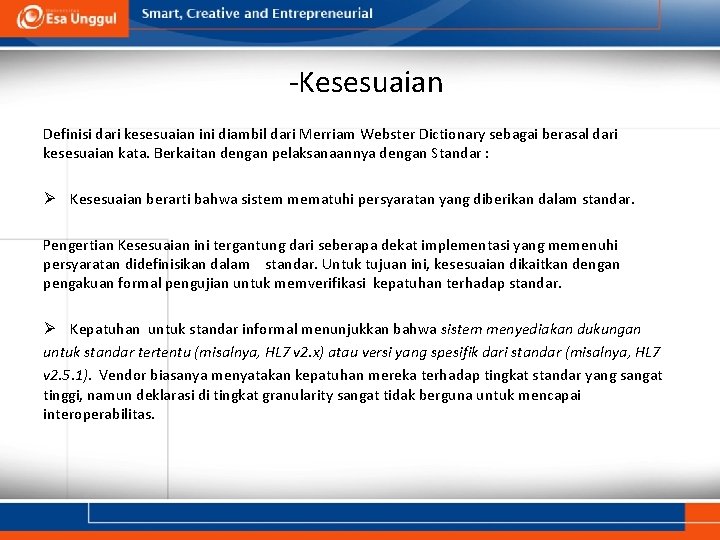 Esa Unggul

Smart, Creative and Entrepreneurial

-Kesesuaian

Definisi dari kesesuaian ini diambil dari Merriam Webster Dictionary sebagai berasal dari kesesuaian kata. Berkaitan dengan pelaksanaannya dengan Standar :

➢ Kesesuaian berarti bahwa sistem mematuhi persyaratan yang diberikan dalam standar.

Pengertian Kesesuaian ini tergantung dari seberapa dekat implementasi yang memenuhi persyaratan didefinisikan dalam standar. Untuk tujuan ini, kesesuaian dikaitkan dengan pengakuan formal pengujian untuk memverifikasi kepatuhan terhadap standar.

➢ Kepatuhan untuk standar informal menunjukkan bahwa sistem menyediakan dukungan untuk standar tertentu (misalnya, HL7 v2.x) atau versi yang spesifik dari standar (misalnya, HL7 v2.5.1). Vendor biasanya menyatakan kepatuhan mereka terhadap tingkat standar yang sangat tinggi, namun deklarasi di tingkat granularity sangat tidak berguna untuk mencapai interoperabilitas.